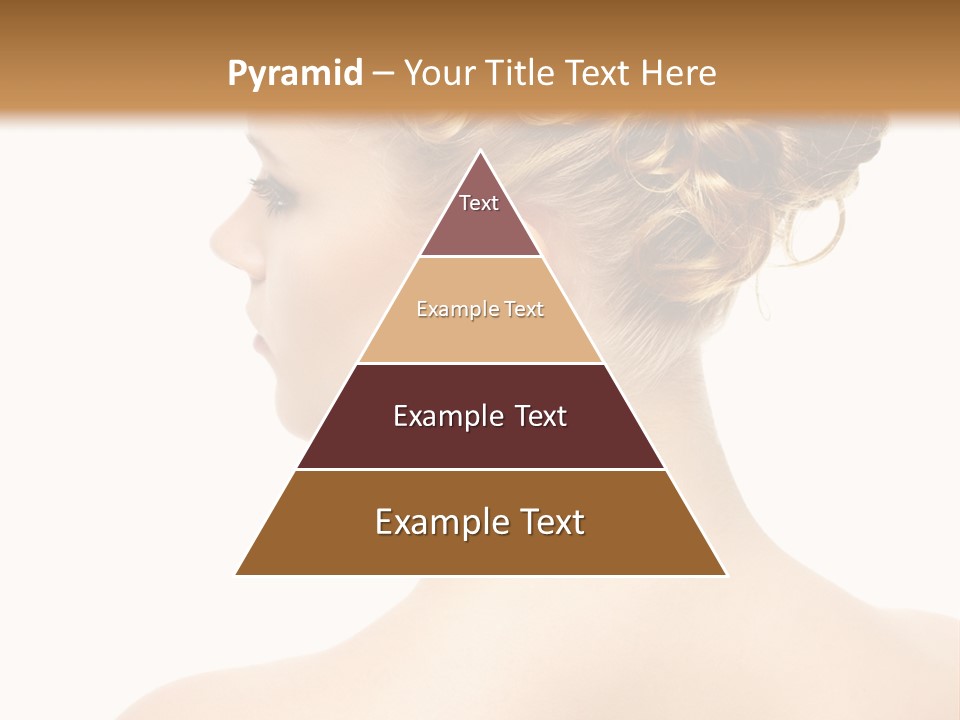 Pyramid – Your Title Text Here

Text

Example Text

Example Text

Example Text